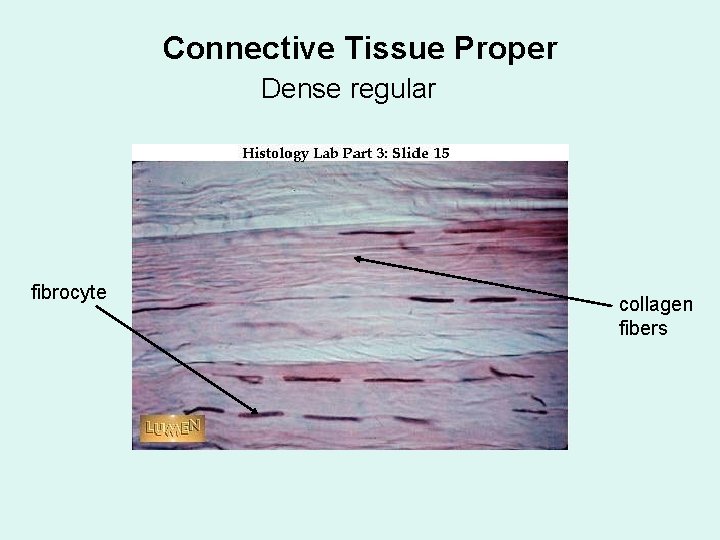 Connective Tissue Proper

Dense regular

Histology Lab Part 3: Slide 15

fibrocyte

collagen fibers

LUMEN